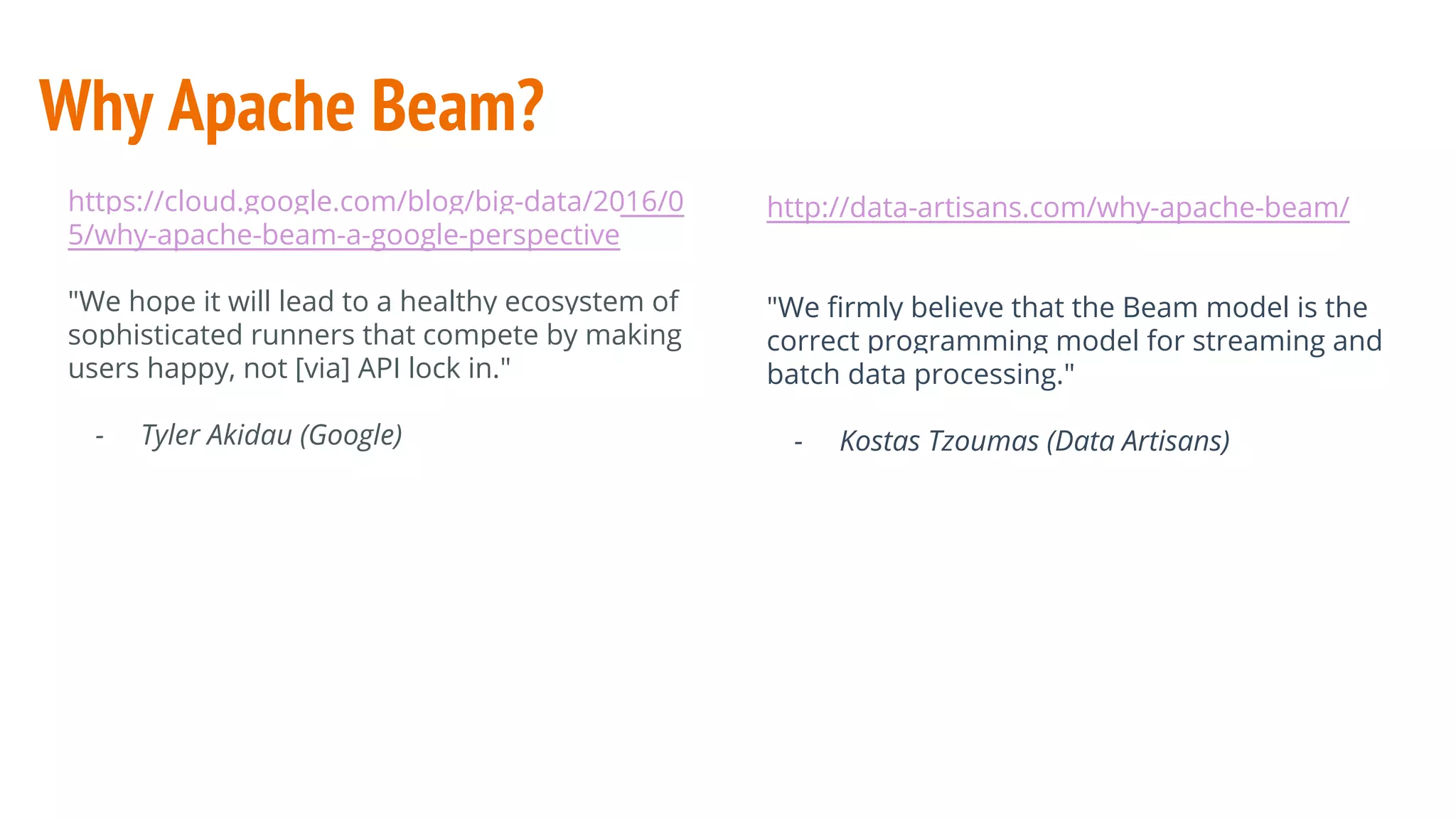 Why Apache Beam?

https://cloud.google.com/blog/big-data/2016/05/why-apache-beam-a-google-perspective

"We hope it will lead to a healthy ecosystem of sophisticated runners that compete by making users happy, not [via] API lock in."

- Tyler Akidau (Google)

http://data-artisans.com/why-apache-beam/

"We firmly believe that the Beam model is the correct programming model for streaming and batch data processing."

- Kostas Tzoumas (Data Artisans)